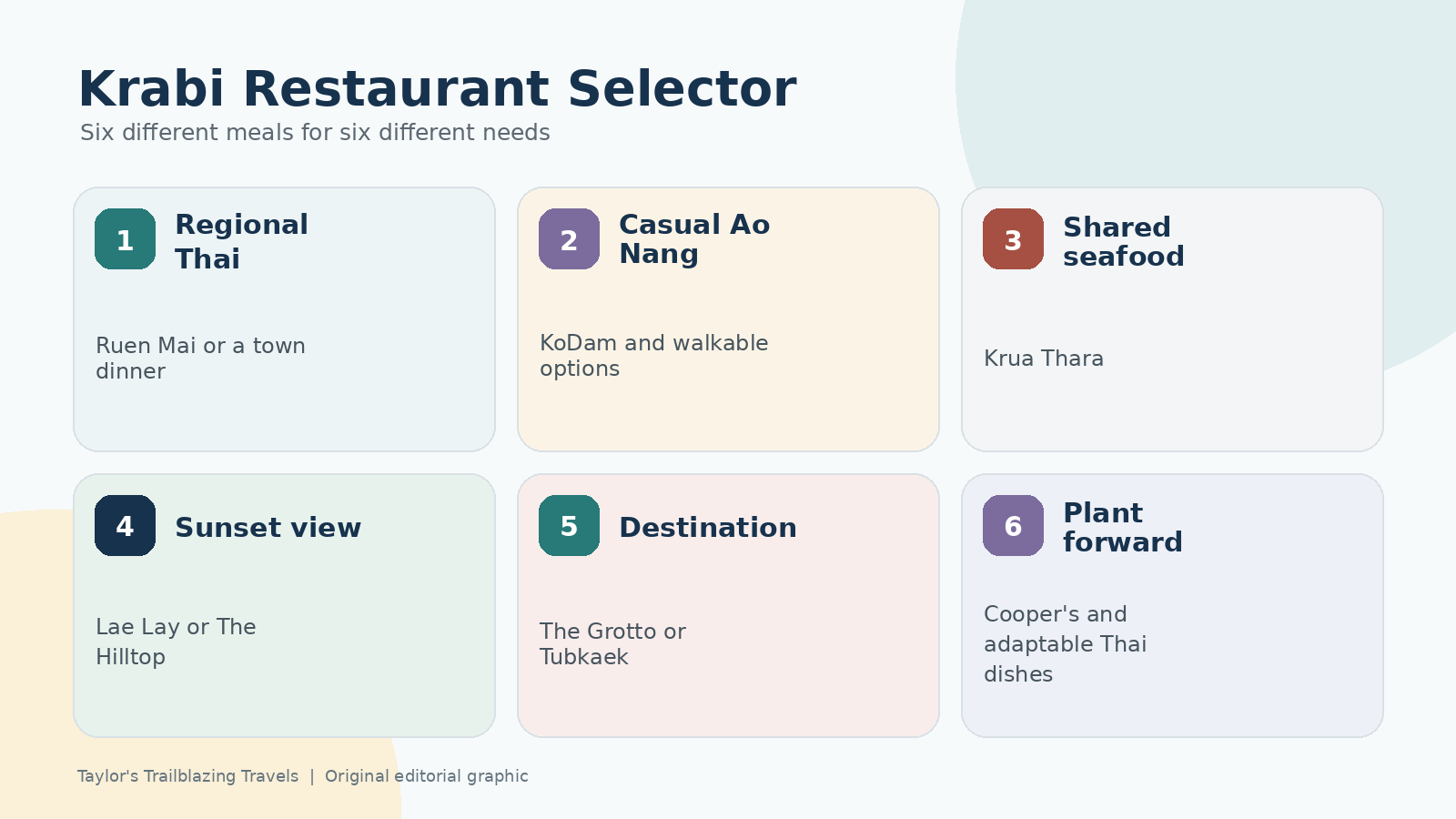 Krabi Restaurant Selector

Six different meals for six different needs

1
Regional Thai

Ruen Mai or a town dinner

2
Casual Ao Nang

KoDam and walkable options

3
Shared seafood

Krua Thara

4
Sunset view

Lae Lay or The Hilltop

5
Destination

The Grotto or Tubkaek

6
Plant forward

Cooper's and adaptable Thai dishes

Taylor's Trailblazing Travels | Original editorial graphic